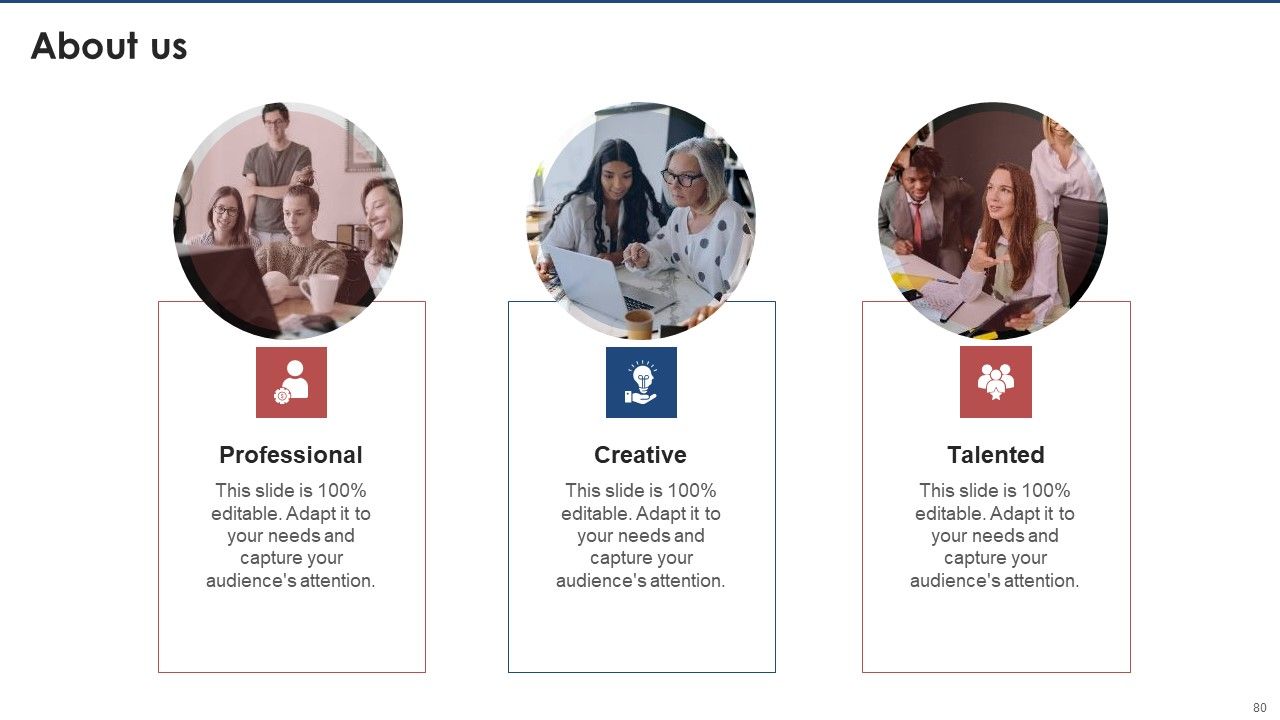 About us

Professional

This slide is 100% editable. Adapt it to your needs and capture your audience's attention.

Creative

This slide is 100% editable. Adapt it to your needs and capture your audience's attention.

Talented

This slide is 100% editable. Adapt it to your needs and capture your audience's attention.

80